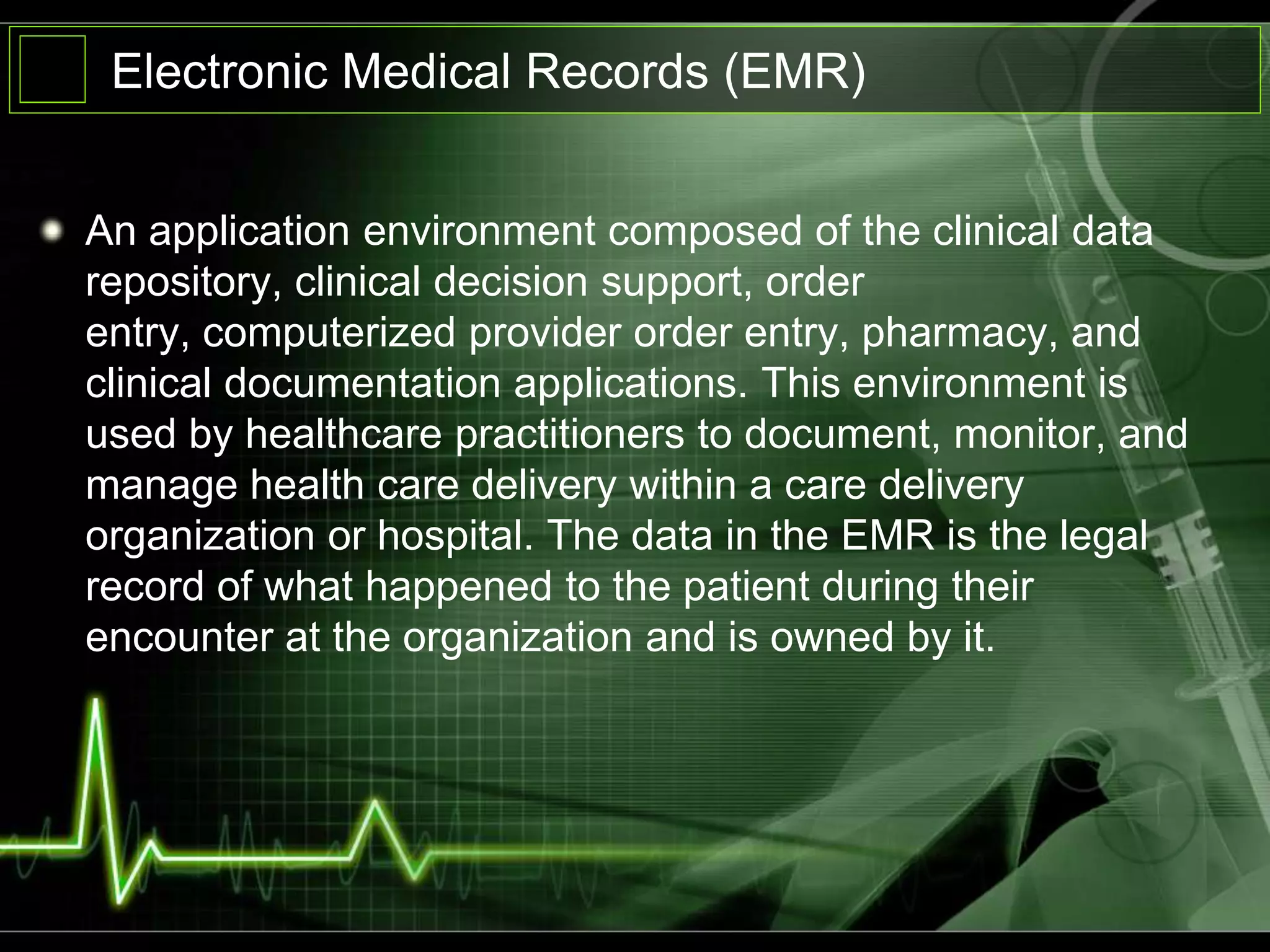 Electronic Medical Records (EMR)

An application environment composed of the clinical data repository, clinical decision support, order entry, computerized provider order entry, pharmacy, and clinical documentation applications. This environment is used by healthcare practitioners to document, monitor, and manage health care delivery within a care delivery organization or hospital. The data in the EMR is the legal record of what happened to the patient during their encounter at the organization and is owned by it.